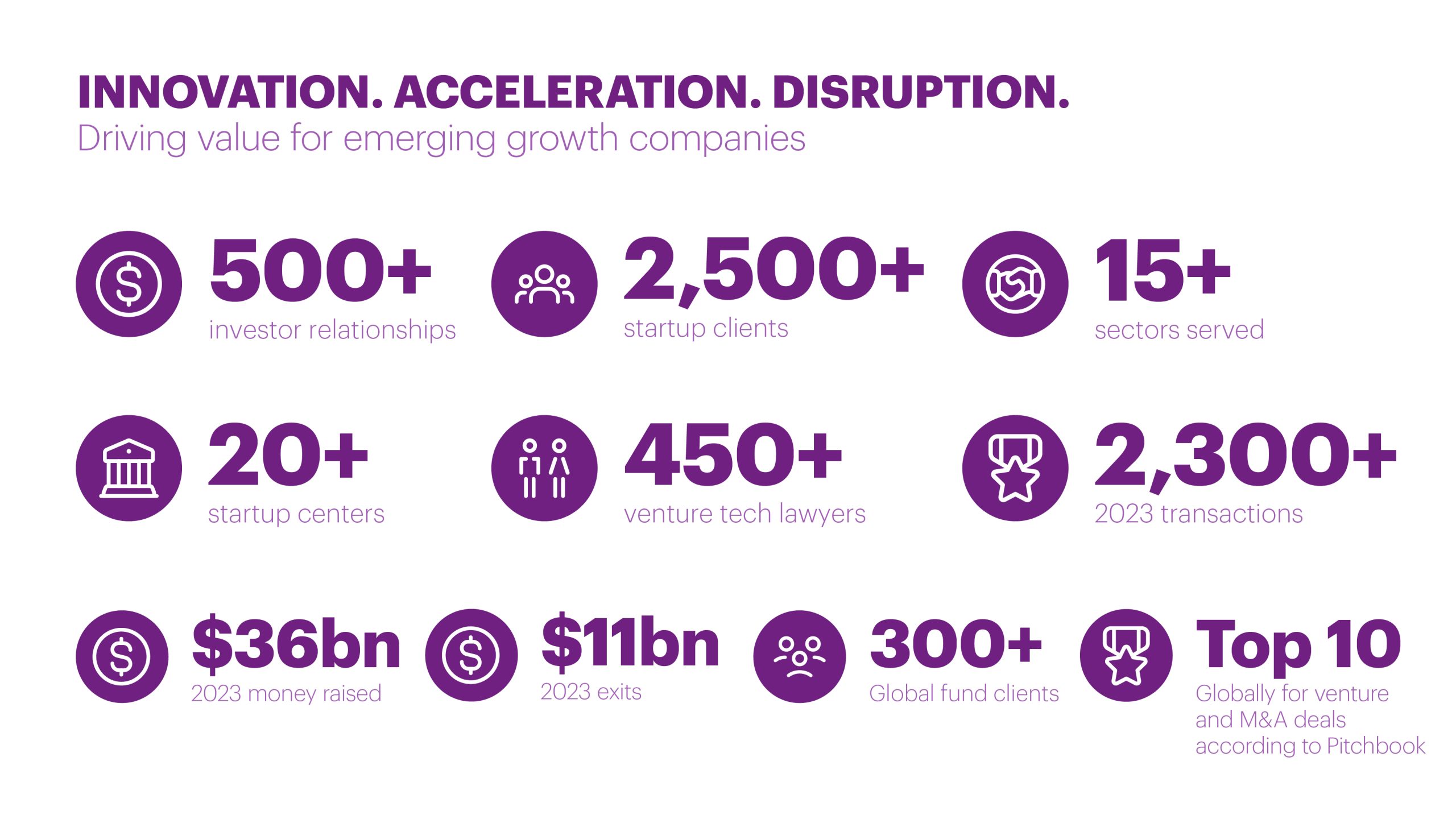 INNOVATION. ACCELERATION. DISRUPTION.
Driving value for emerging growth companies

500+
investor relationships

2,500+
startup clients

15+
sectors served

20+
startup centers

450+
venture tech lawyers

2,300+
2023 transactions

$36bn
2023 money raised

$11bn
2023 exits

300+
Global fund clients

Top 10
Globally for venture and M&A deals according to Pitchbook